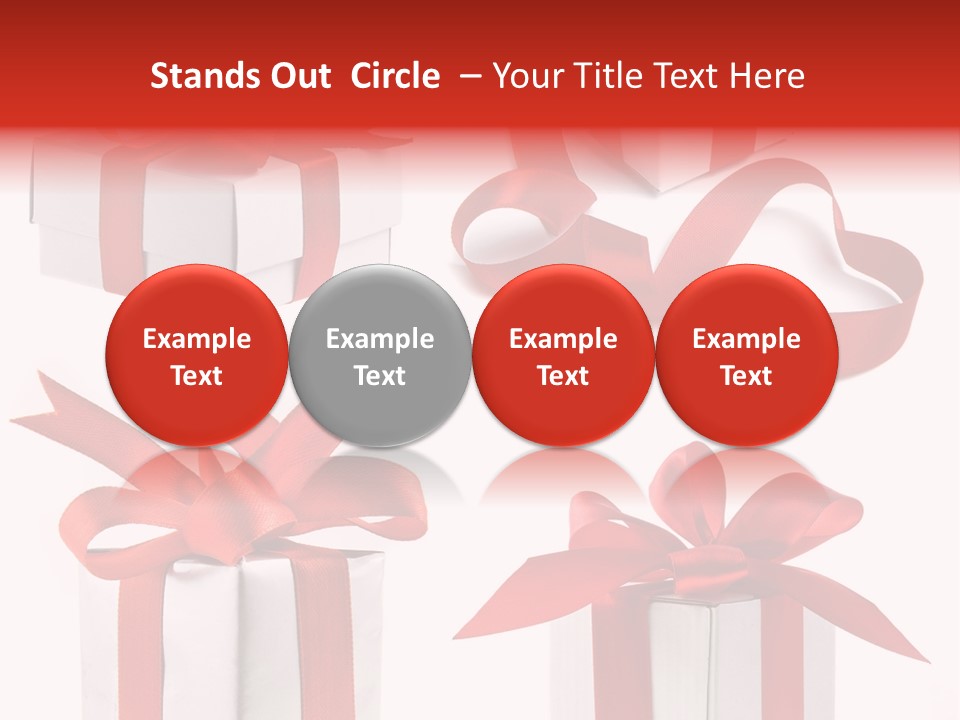 Stands Out  Circle  – Your Title Text Here

Example Text

Example Text

Example Text

Example Text